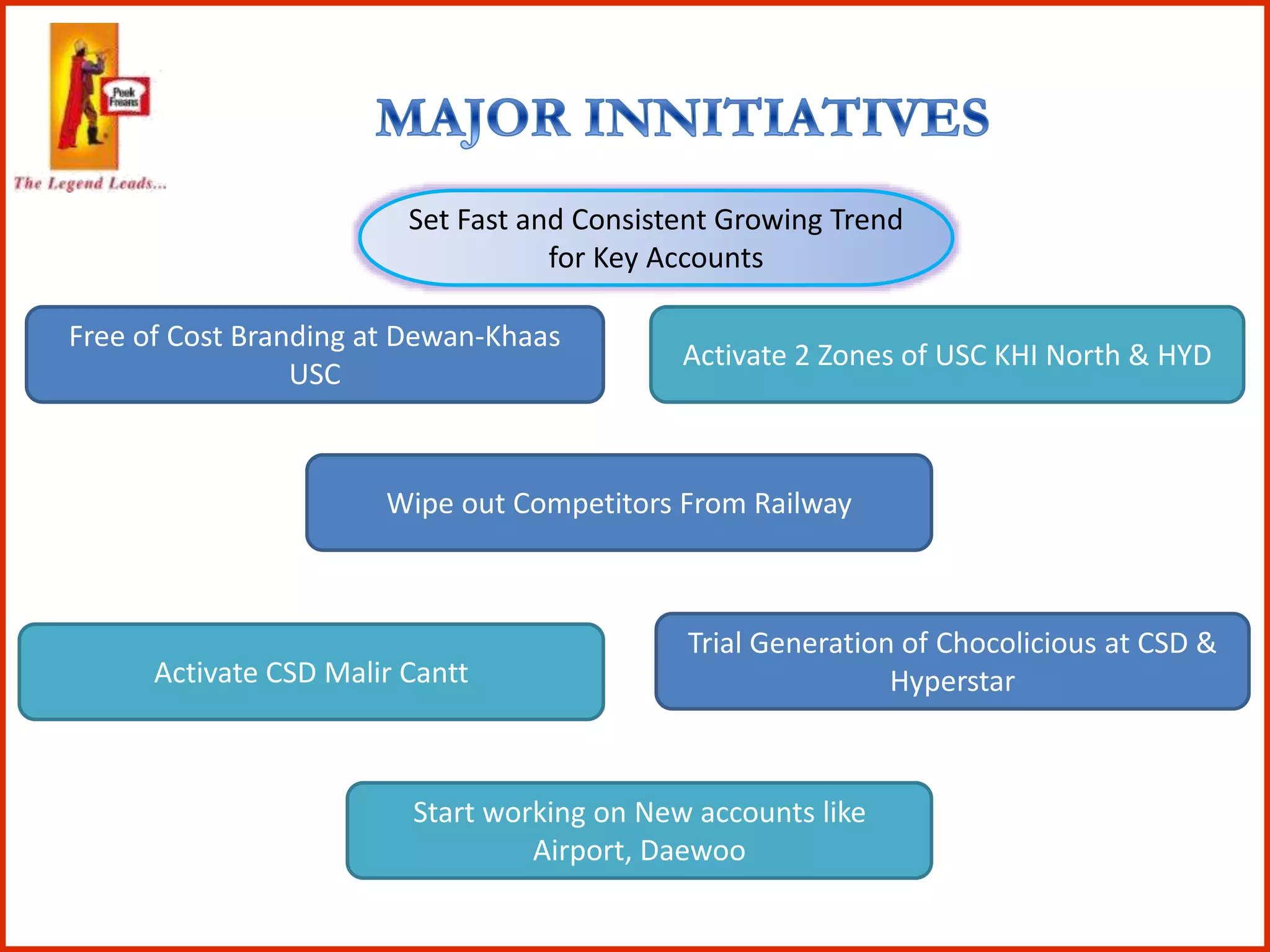 Peek Freans

The Legend Leads...

MAJOR INNITIATIVES

Set Fast and Consistent Growing Trend for Key Accounts

Free of Cost Branding at Dewan-Khaas USC

Activate 2 Zones of USC KHI North & HYD

Wipe out Competitors From Railway

Activate CSD Malir Cantt

Trial Generation of Chocolicious at CSD & Hyperstar

Start working on New accounts like Airport, Daewoo